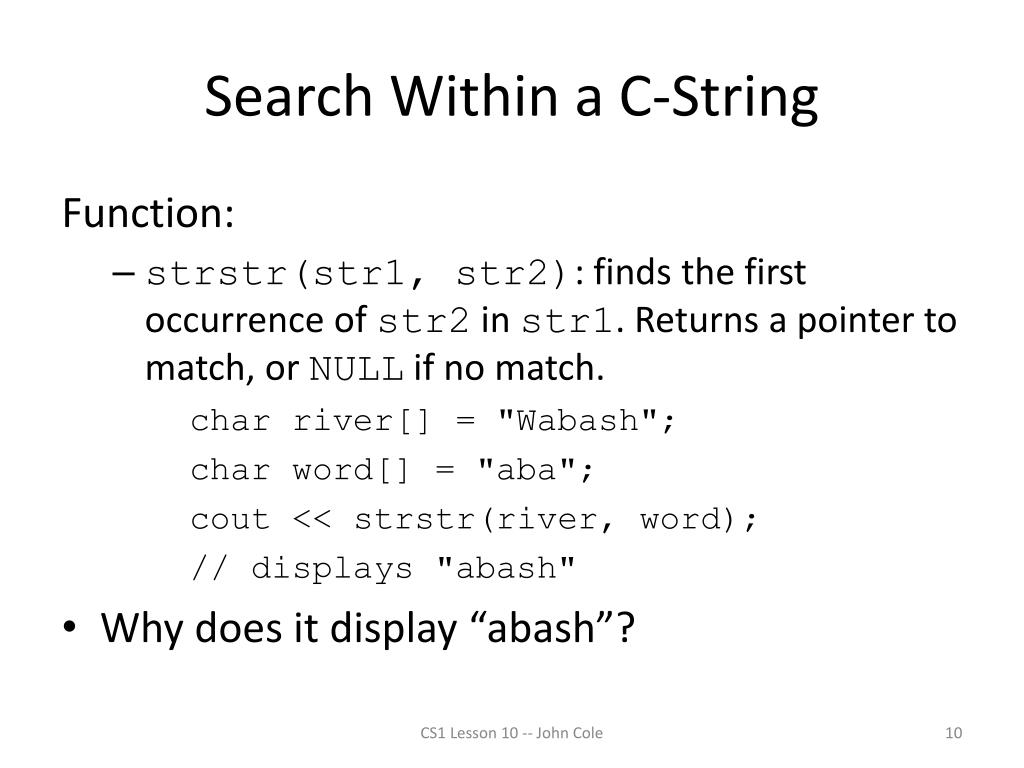 Search Within a C-String

Function:

– strstr(str1, str2): finds the first occurrence of str2 in str1. Returns a pointer to match, or NULL if no match.

char river[] = "Wabash";
char word[] = "aba";
cout << strstr(river, word);
// displays "abash"

• Why does it display “abash”?

CS1 Lesson 10 -- John Cole

10